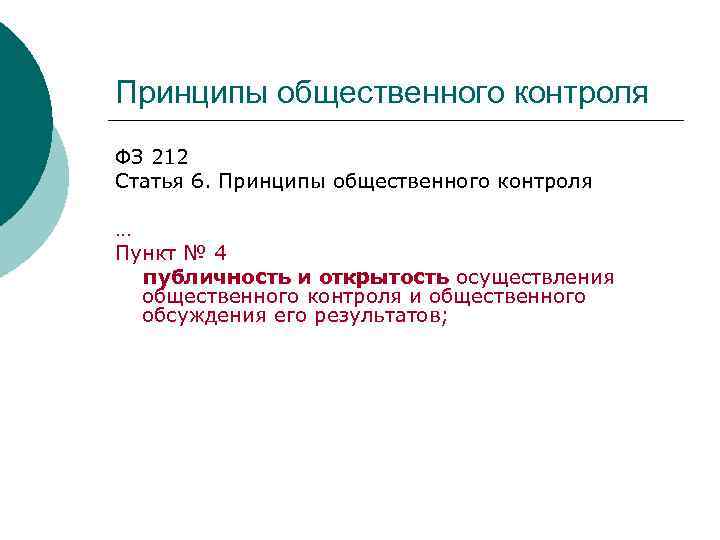 Принципы общественного контроля

ФЗ 212
Статья 6. Принципы общественного контроля

…
Пункт № 4
публичность и открытость осуществления общественного контроля и общественного обсуждения его результатов;